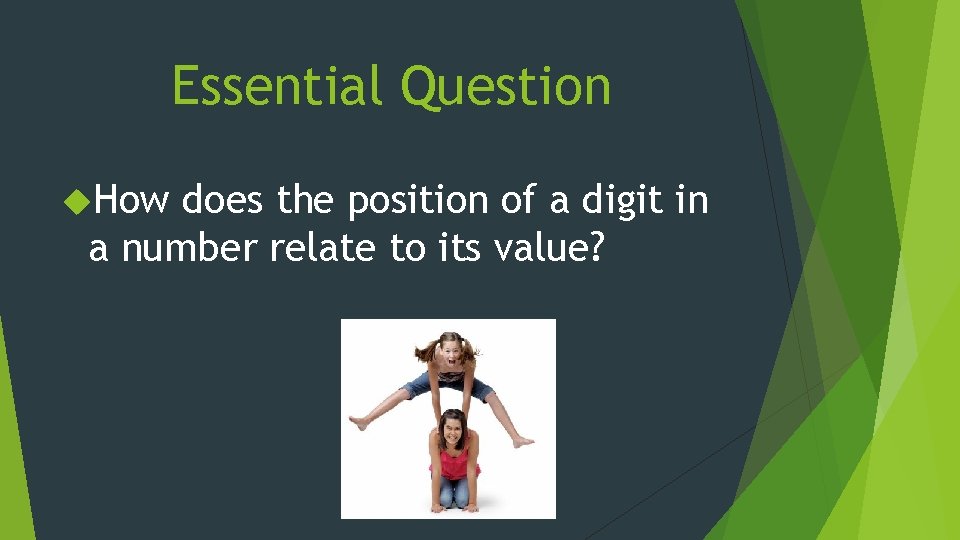 Essential Question

How does the position of a digit in a number relate to its value?